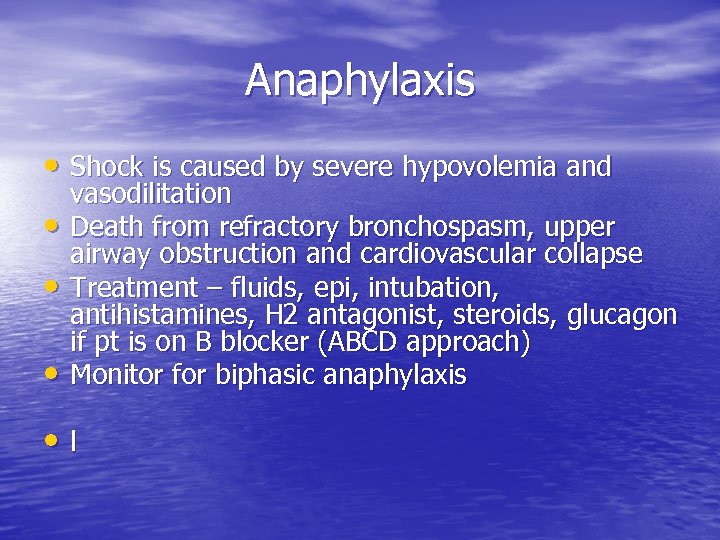 Anaphylaxis

• Shock is caused by severe hypovolemia and vasodilitation
• Death from refractory bronchospasm, upper airway obstruction and cardiovascular collapse
• Treatment – fluids, epi, intubation, antihistamines, H2 antagonist, steroids, glucagon if pt is on B blocker (ABCD approach)
• Monitor for biphasic anaphylaxis

• I